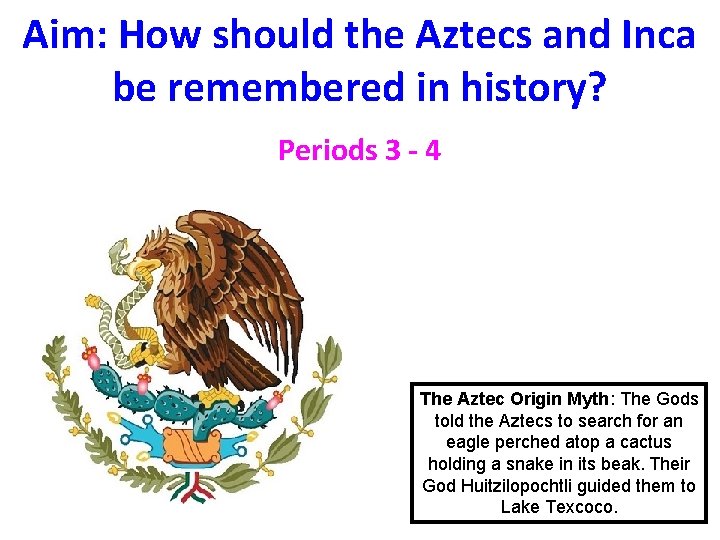 Aim: How should the Aztecs and Inca be remembered in history?

Periods 3 - 4

The Aztec Origin Myth: The Gods told the Aztecs to search for an eagle perched atop a cactus holding a snake in its beak. Their God Huitzilopochtli guided them to Lake Texcoco.